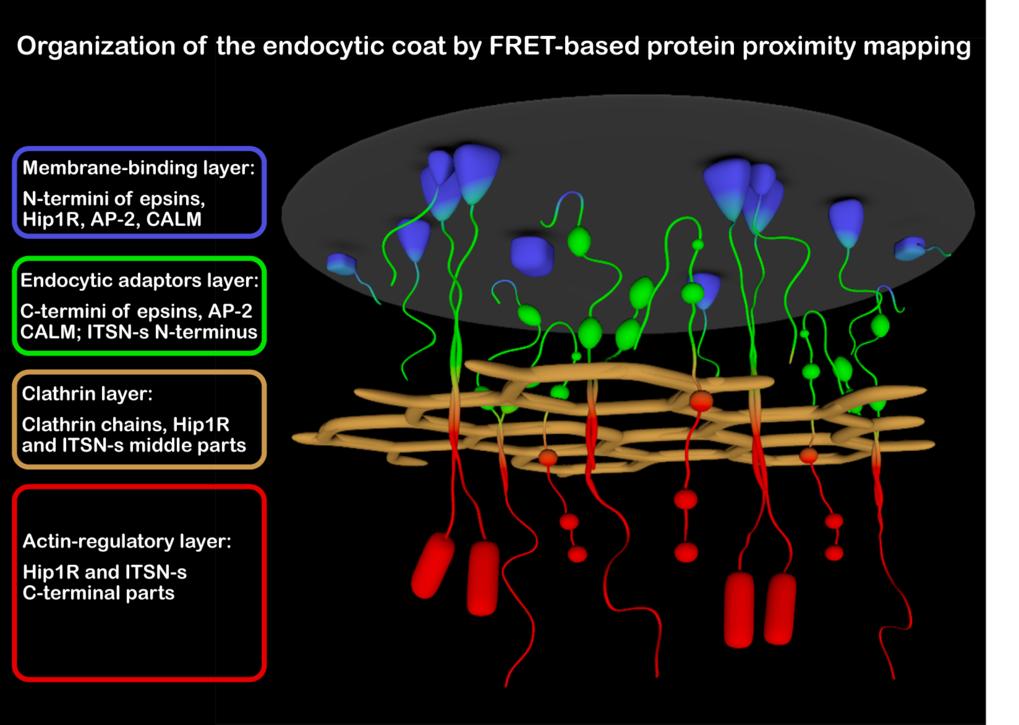 Organization of the endocytic coat by FRET-based protein proximity mapping

Membrane-binding layer:
N-termini of epsins, Hip1R, AP-2, CALM

Endocytic adaptors layer:
C-termini of epsins, AP-2 CALM; ITSN-s N-terminus

Clathrin layer:
Clathrin chains, Hip1R and ITSN-s middle parts

Actin-regulatory layer:
Hip1R and ITSN-s C-terminal parts